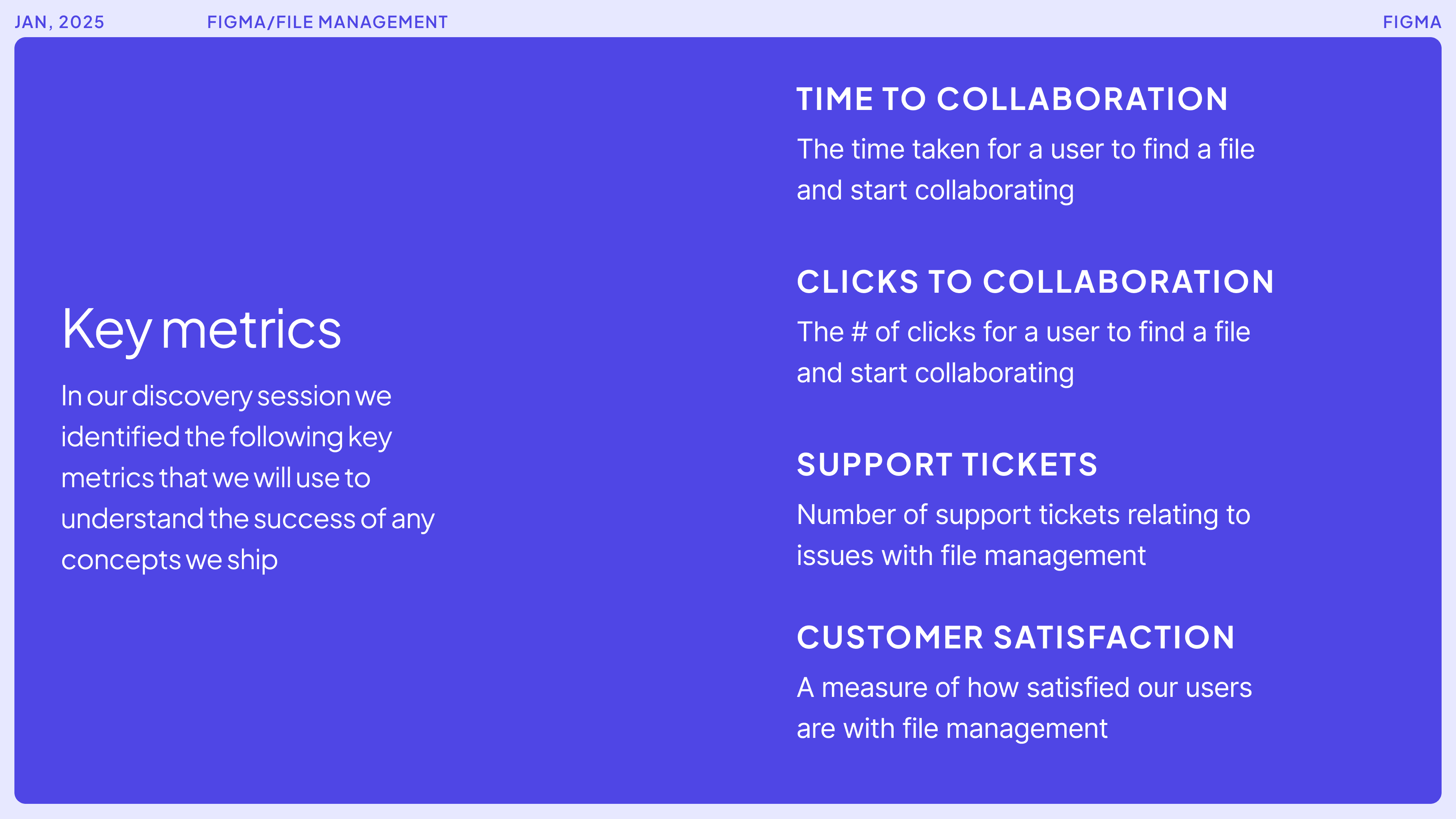 JAN, 2025 FIGMA/FILE MANAGEMENT FIGMA

Key metrics

In our discovery session we identified the following key metrics that we will use to understand the success of any concepts we ship

TIME TO COLLABORATION

The time taken for a user to find a file and start collaborating

CLICKS TO COLLABORATION

The # of clicks for a user to find a file and start collaborating

SUPPORT TICKETS

Number of support tickets relating to issues with file management

CUSTOMER SATISFACTION

A measure of how satisfied our users are with file management